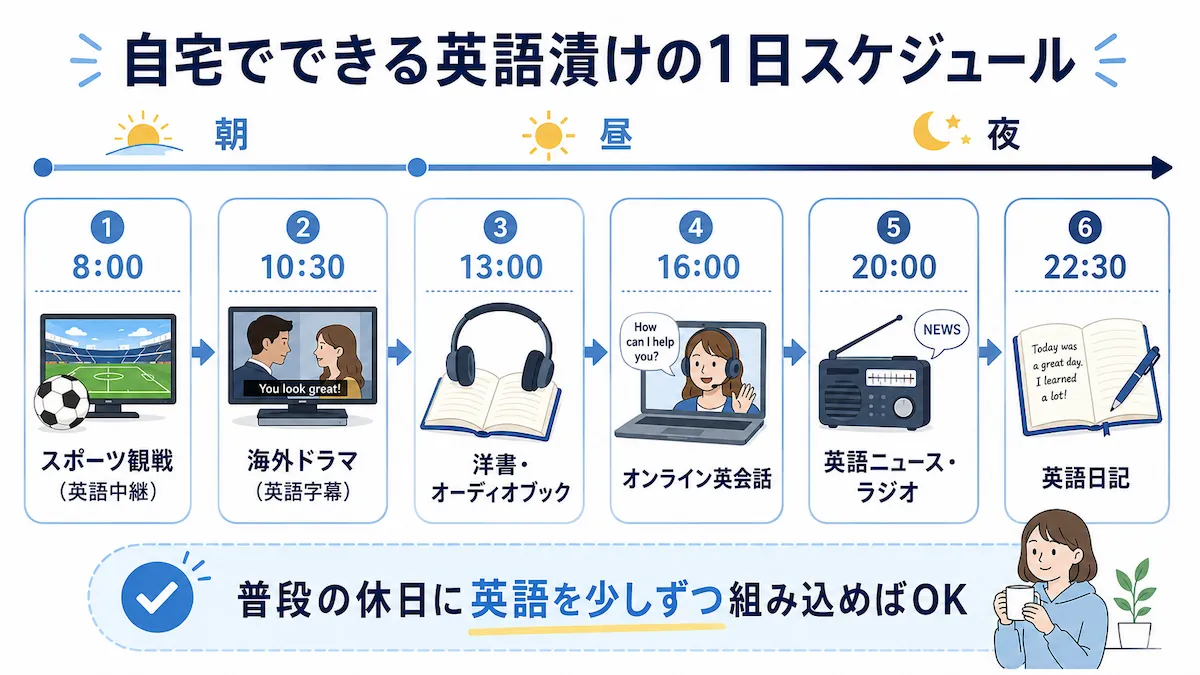 自宅でできる英語漬けの1日スケジュール

朝

昼

夜

1
8:00
スポーツ観戦
（英語中継）

2
10:30
You look great!
海外ドラマ
（英語字幕）

3
13:00
洋書・オーディオブック

4
16:00
How can I help you?
オンライン英会話

5
20:00
NEWS
英語ニュース・ラジオ

6
22:30
Today was a great day. I learned a lot!
英語日記

普段の休日に英語を少しずつ組み込めばOK